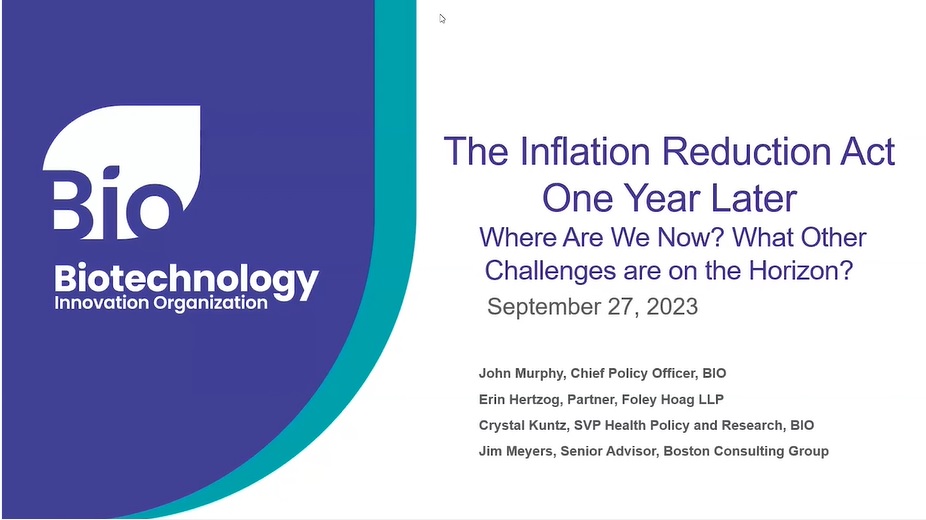 Bio
Biotechnology
Innovation Organization

The Inflation Reduction Act One Year Later

Where Are We Now? What Other Challenges are on the Horizon?

September 27, 2023

John Murphy, Chief Policy Officer, BIO
Erin Hertzog, Partner, Foley Hoag LLP
Crystal Kuntz, SVP Health Policy and Research, BIO
Jim Meyers, Senior Advisor, Boston Consulting Group